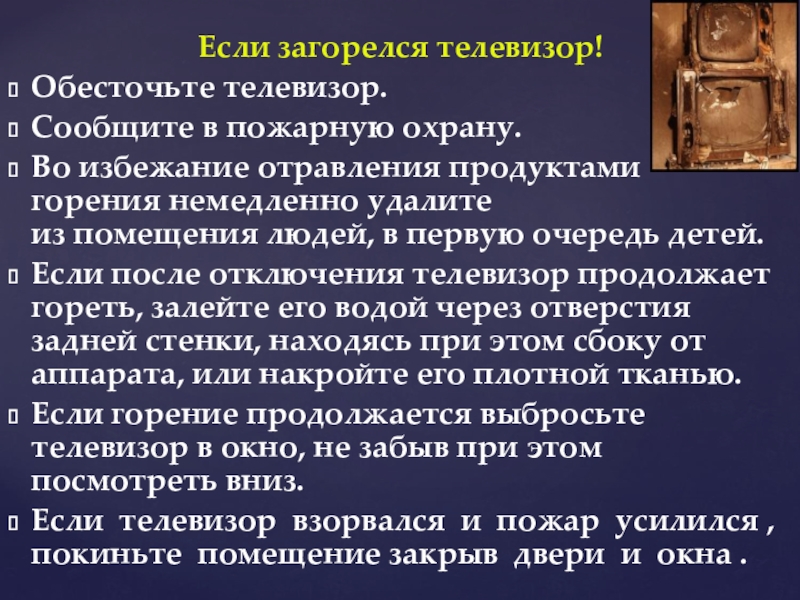 Если загорелся телевизор!

Обесточьте телевизор.

Сообщите в пожарную охрану.

Во избежание отравления продуктами горения немедленно удалите из помещения людей, в первую очередь детей.

Если после отключения телевизор продолжает гореть, залейте его водой через отверстия задней стенки, находясь при этом сбоку от аппарата, или накройте его плотной тканью.

Если горение продолжается выбросьте телевизор в окно, не забыв при этом посмотреть вниз.

Если телевизор взорвался и пожар усилился , покиньте помещение закрыв двери и окна .